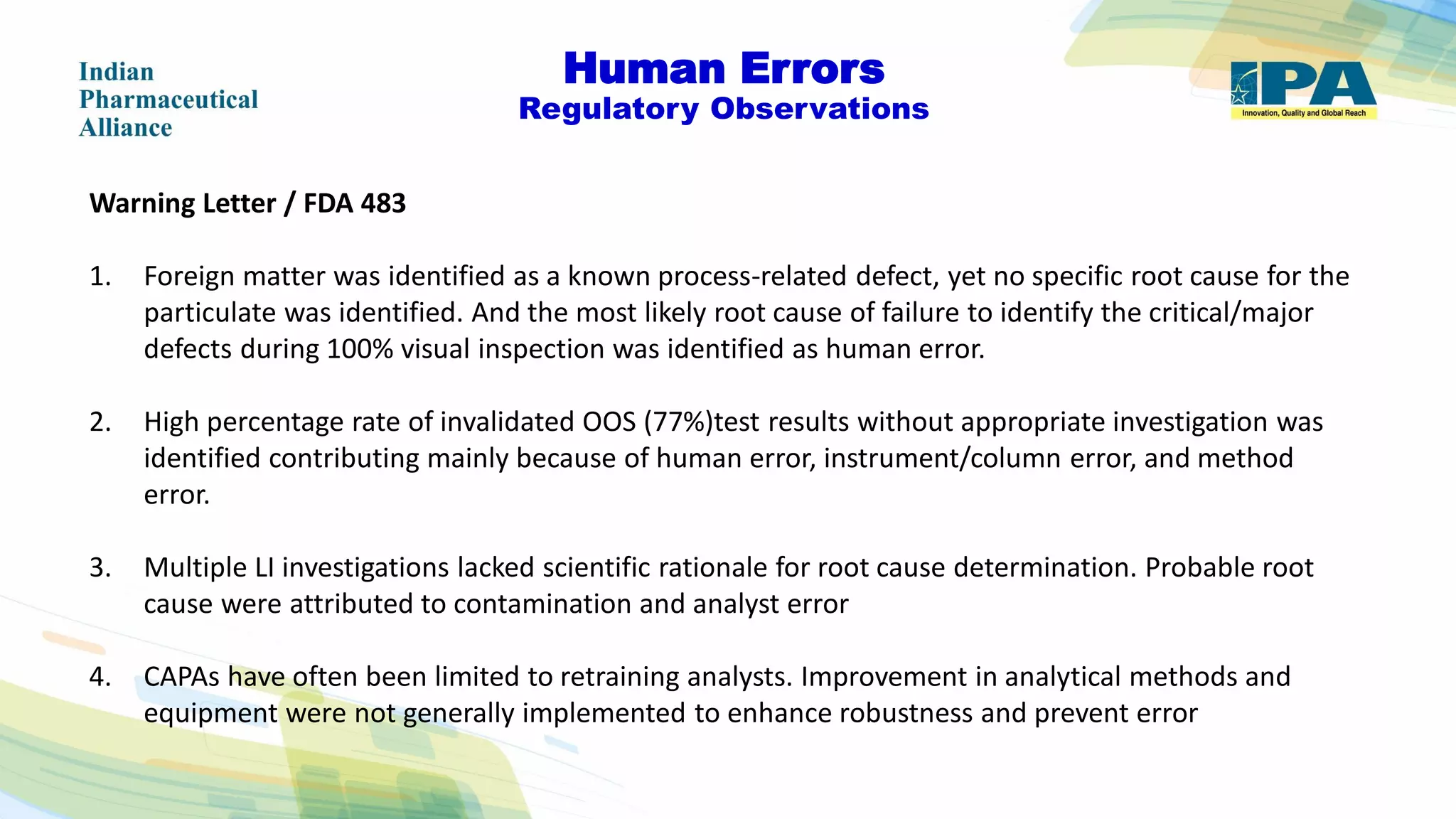 Indian Pharmaceutical Alliance

Human Errors
Regulatory Observations

IPA
Innovation, Quality and Global Reach

Warning Letter / FDA 483

1. Foreign matter was identified as a known process-related defect, yet no specific root cause for the particulate was identified. And the most likely root cause of failure to identify the critical/major defects during 100% visual inspection was identified as human error.

2. High percentage rate of invalidated OOS (77%)test results without appropriate investigation was identified contributing mainly because of human error, instrument/column error, and method error.

3. Multiple LI investigations lacked scientific rationale for root cause determination. Probable root cause were attributed to contamination and analyst error

4. CAPAs have often been limited to retraining analysts. Improvement in analytical methods and equipment were not generally implemented to enhance robustness and prevent error